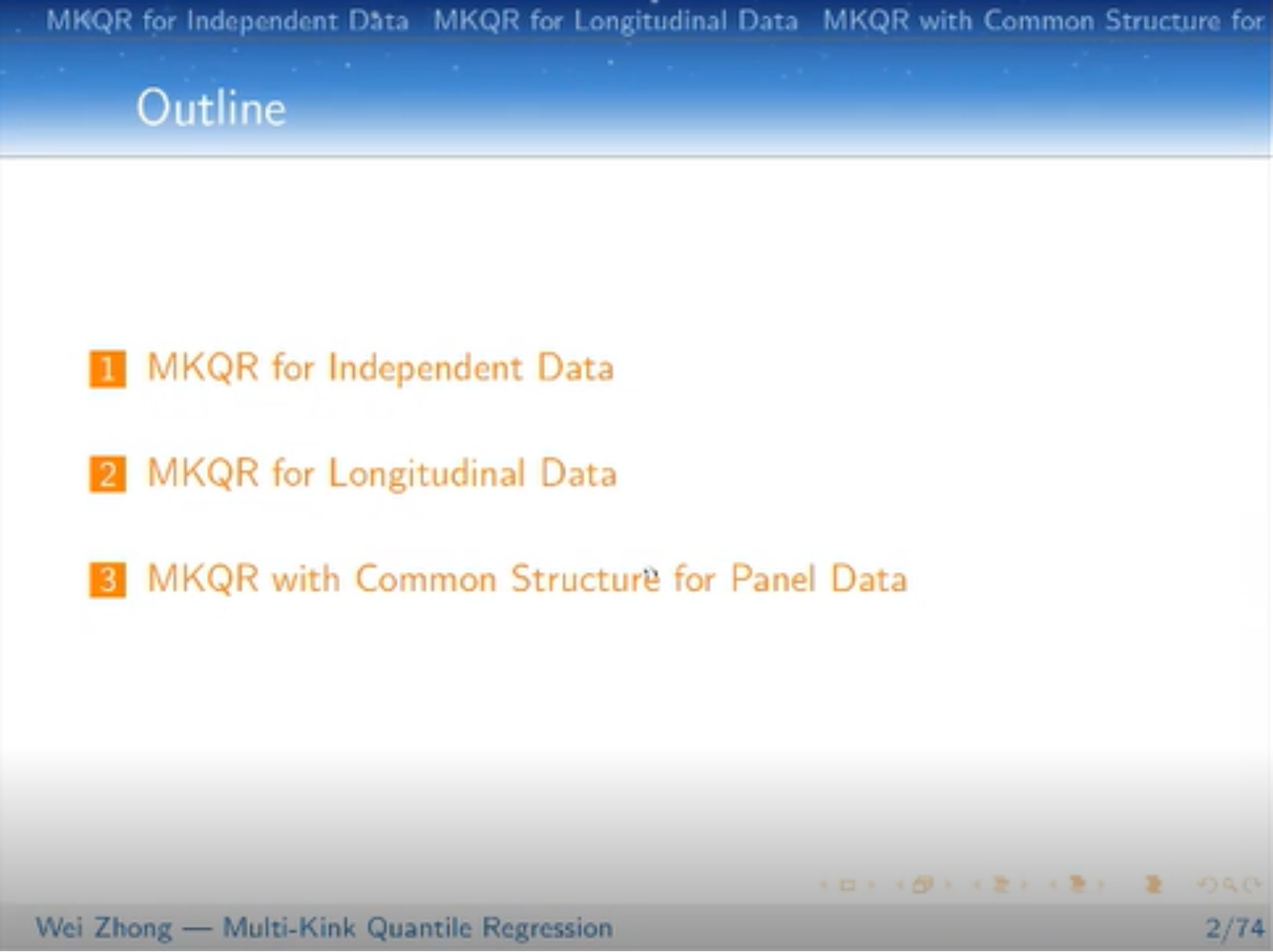 MKQR for Independent Data MKQR for Longitudinal Data MKQR with Common Structure for

Outline

1 MKQR for Independent Data

2 MKQR for Longitudinal Data

3 MKQR with Common Structure for Panel Data

Wei Zhong — Multi-Kink Quantile Regression 2/74